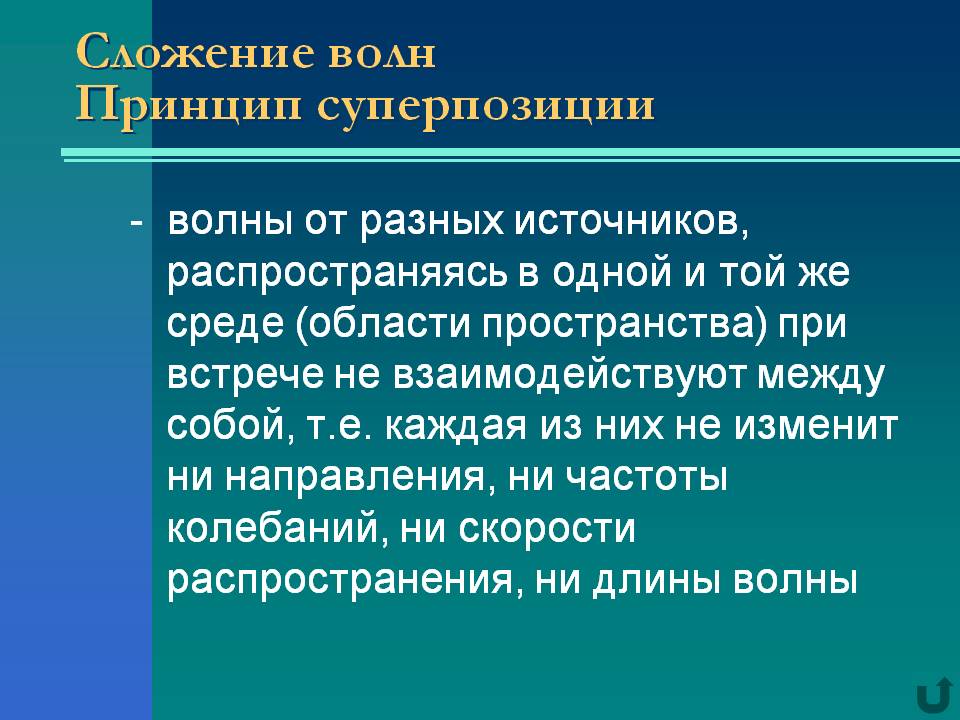 Сложение волн
Принцип суперпозиции

- волны от разных источников, распространяясь в одной и той же среде (области пространства) при встрече не взаимодействуют между собой, т.е. каждая из них не изменит ни направления, ни частоты колебаний, ни скорости распространения, ни длины волны